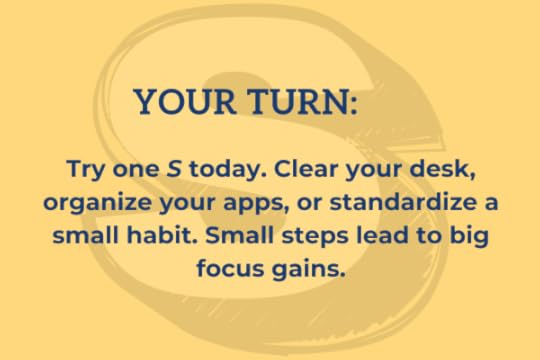 YOUR TURN:

Try one S today. Clear your desk, organize your apps, or standardize a small habit. Small steps lead to big focus gains.